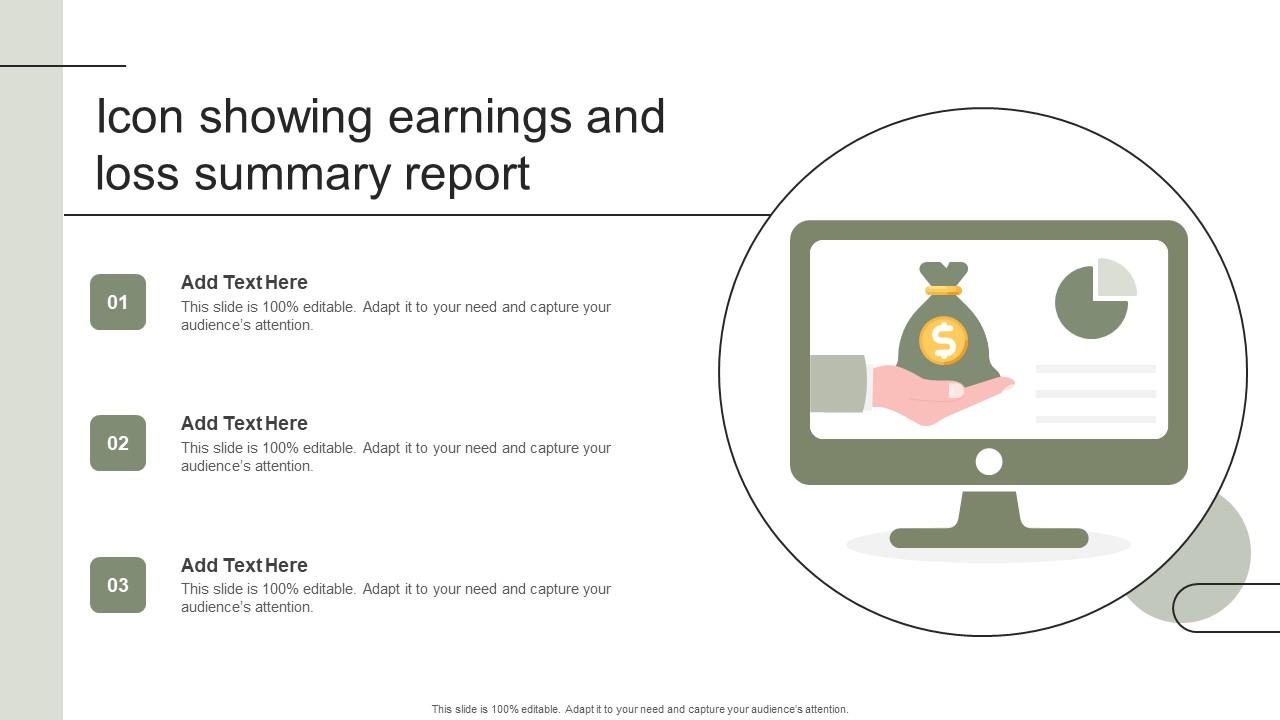 Icon showing earnings and loss summary report

01
Add Text Here
This slide is 100% editable. Adapt it to your need and capture your audience's attention.

02
Add Text Here
This slide is 100% editable. Adapt it to your need and capture your audience's attention.

03
Add Text Here
This slide is 100% editable. Adapt it to your need and capture your audience's attention.

$

This slide is 100% editable. Adapt it to your need and capture your audience's attention.